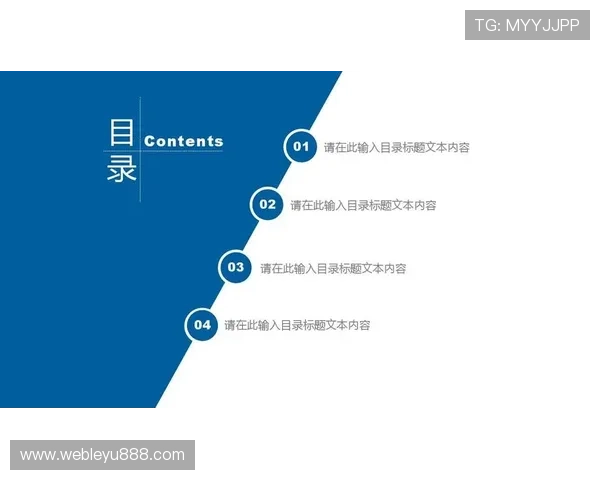 TG: MYYJJPP

目录

Contents

01 请在此输入目录标题文本内容

02 请在此输入目录标题文本内容

03 请在此输入目录标题文本内容

04 请在此输入目录标题文本内容

www.webleyu888.com